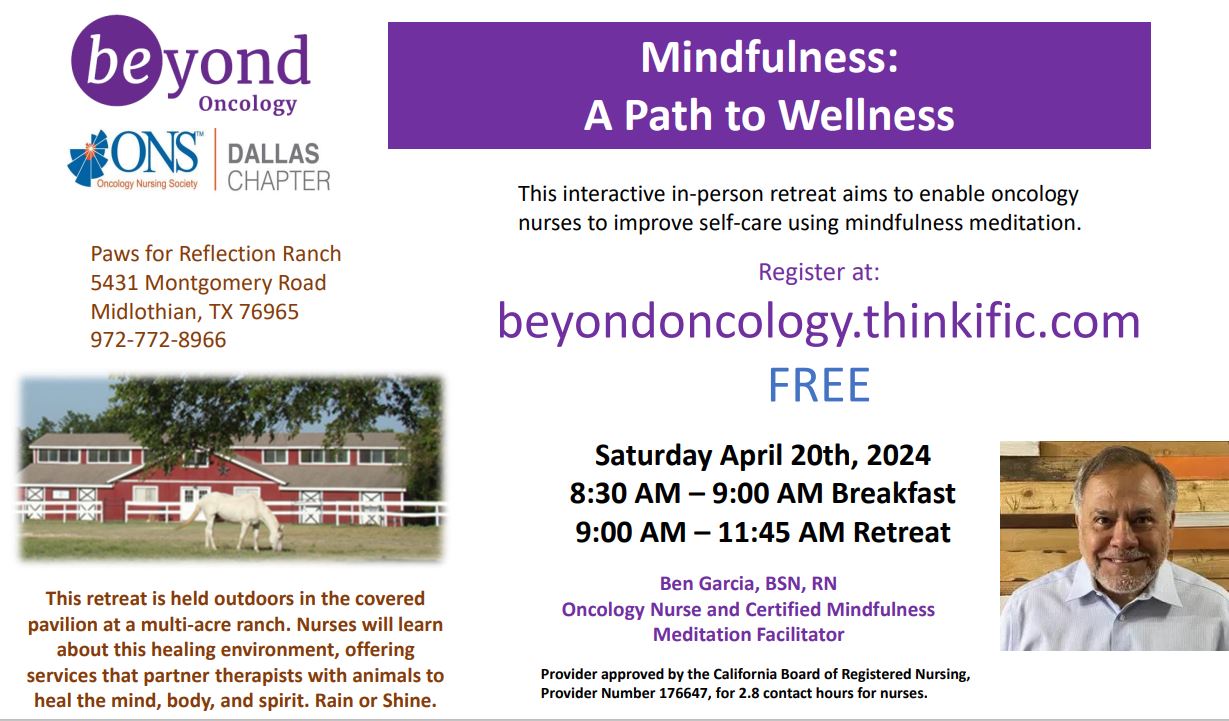 beyond
Oncology

ONS™
Oncology Nursing Society
DALLAS
CHAPTER

Paws for Reflection Ranch
5431 Montgomery Road
Midlothian, TX 76965
972-772-8966

This retreat is held outdoors in the covered pavilion at a multi-acre ranch. Nurses will learn about this healing environment, offering services that partner therapists with animals to heal the mind, body, and spirit. Rain or Shine.

Mindfulness:
A Path to Wellness

This interactive in-person retreat aims to enable oncology nurses to improve self-care using mindfulness meditation.

Register at:
beyondoncology.thinkific.com
FREE

Saturday April 20th, 2024
8:30 AM – 9:00 AM Breakfast
9:00 AM – 11:45 AM Retreat

Ben Garcia, BSN, RN
Oncology Nurse and Certified Mindfulness Meditation Facilitator

Provider approved by the California Board of Registered Nursing, Provider Number 176647, for 2.8 contact hours for nurses.